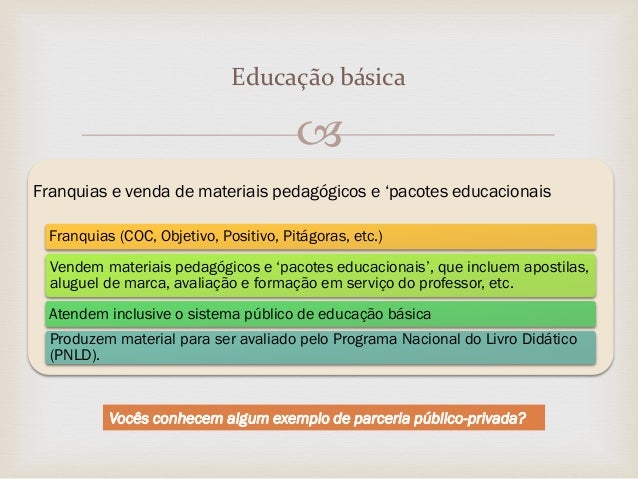 Educação básica

Franquias e venda de materiais pedagógicos e ‘pacotes educacionais

Franquias (COC, Objetivo, Positivo, Pitágoras, etc.)

Vendem materiais pedagógicos e ‘pacotes educacionais’, que incluem apostilas, aluguel de marca, avaliação e formação em serviço do professor, etc.

Atendem inclusive o sistema público de educação básica

Produzem material para ser avaliado pelo Programa Nacional do Livro Didático (PNLD).

Vocês conhecem algum exemplo de parceria público-privada?